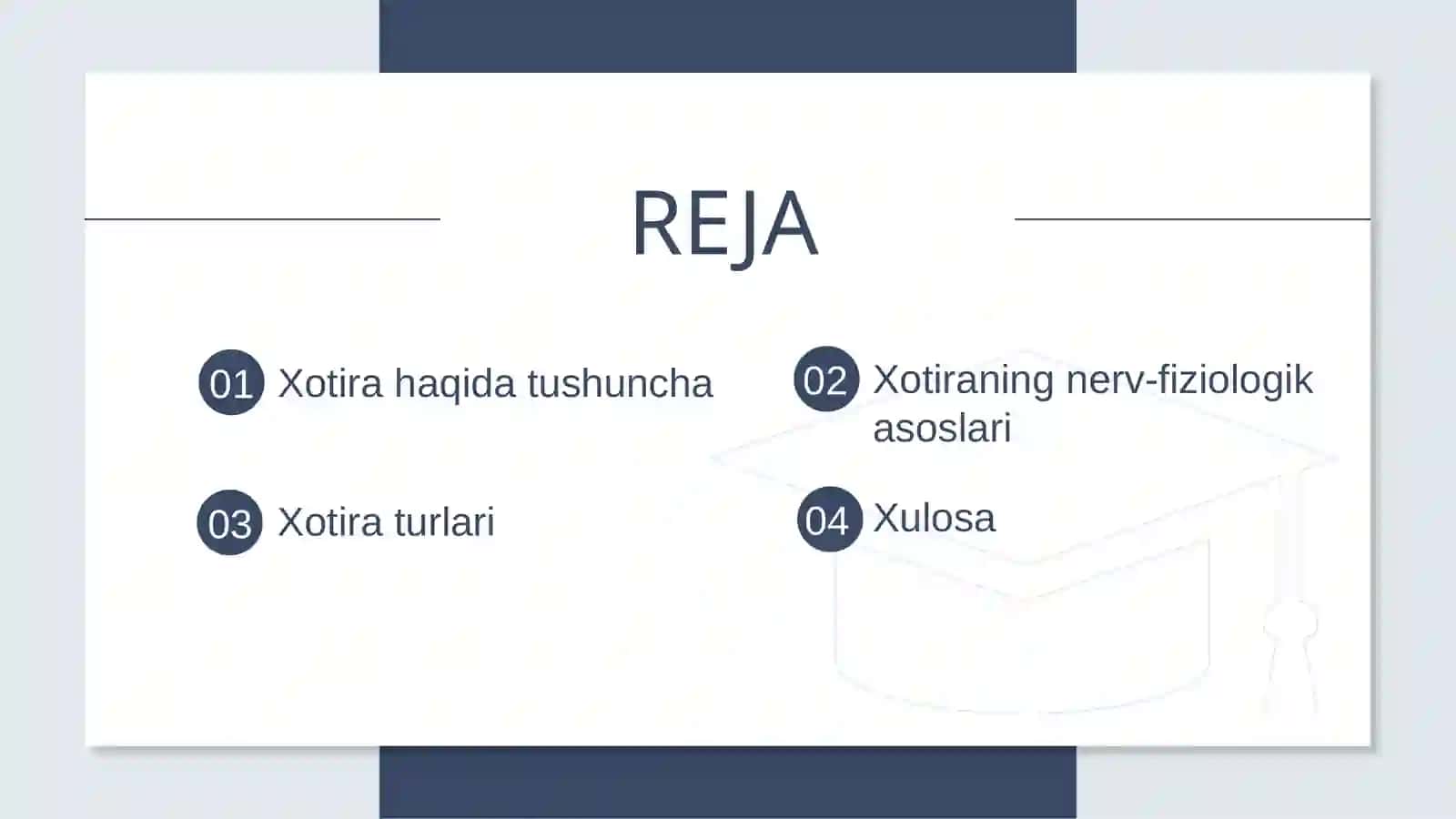 REJA

01 Xotira haqida tushuncha

03 Xotira turlari

02 Xotiraning nerv-fiziologik asoslari

04 Xulosa